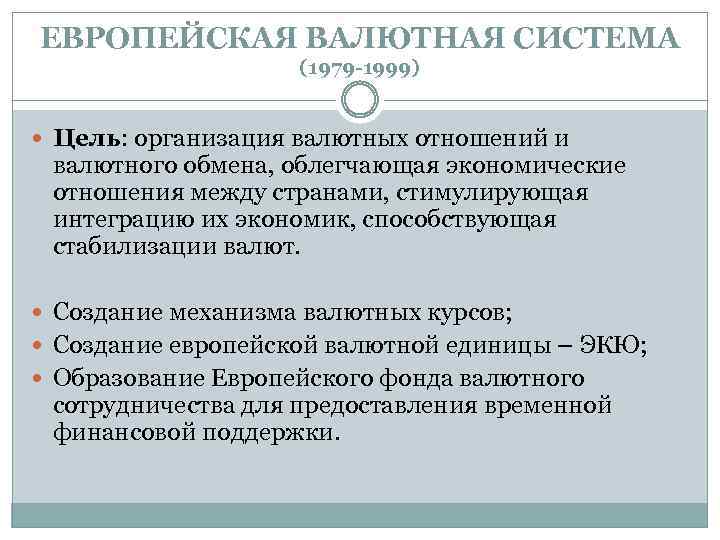 ЕВРОПЕЙСКАЯ ВАЛЮТНАЯ СИСТЕМА
(1979-1999)

Цель: организация валютных отношений и валютного обмена, облегчающая экономические отношения между странами, стимулирующая интеграцию их экономик, способствующая стабилизации валют.

Создание механизма валютных курсов;
Создание европейской валютной единицы – ЭКЮ;
Образование Европейского фонда валютного сотрудничества для предоставления временной финансовой поддержки.